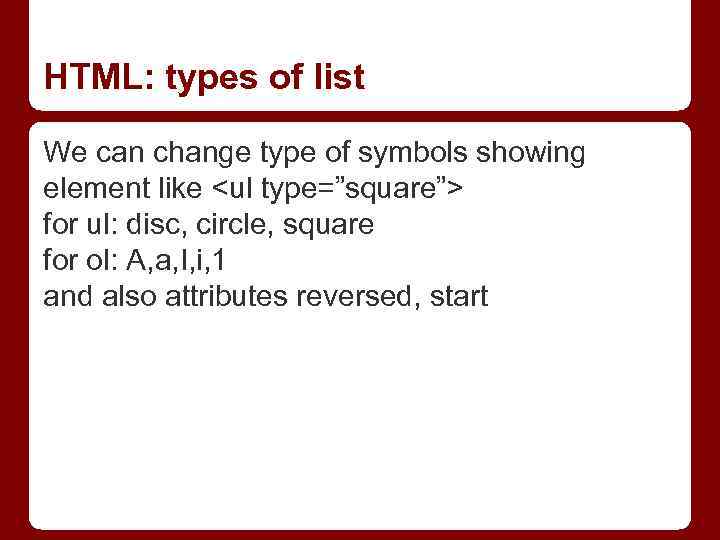 HTML: types of list

We can change type of symbols showing element like <ul type=”square”>
for ul: disc, circle, square
for ol: A,a,I,i,1
and also attributes reversed, start